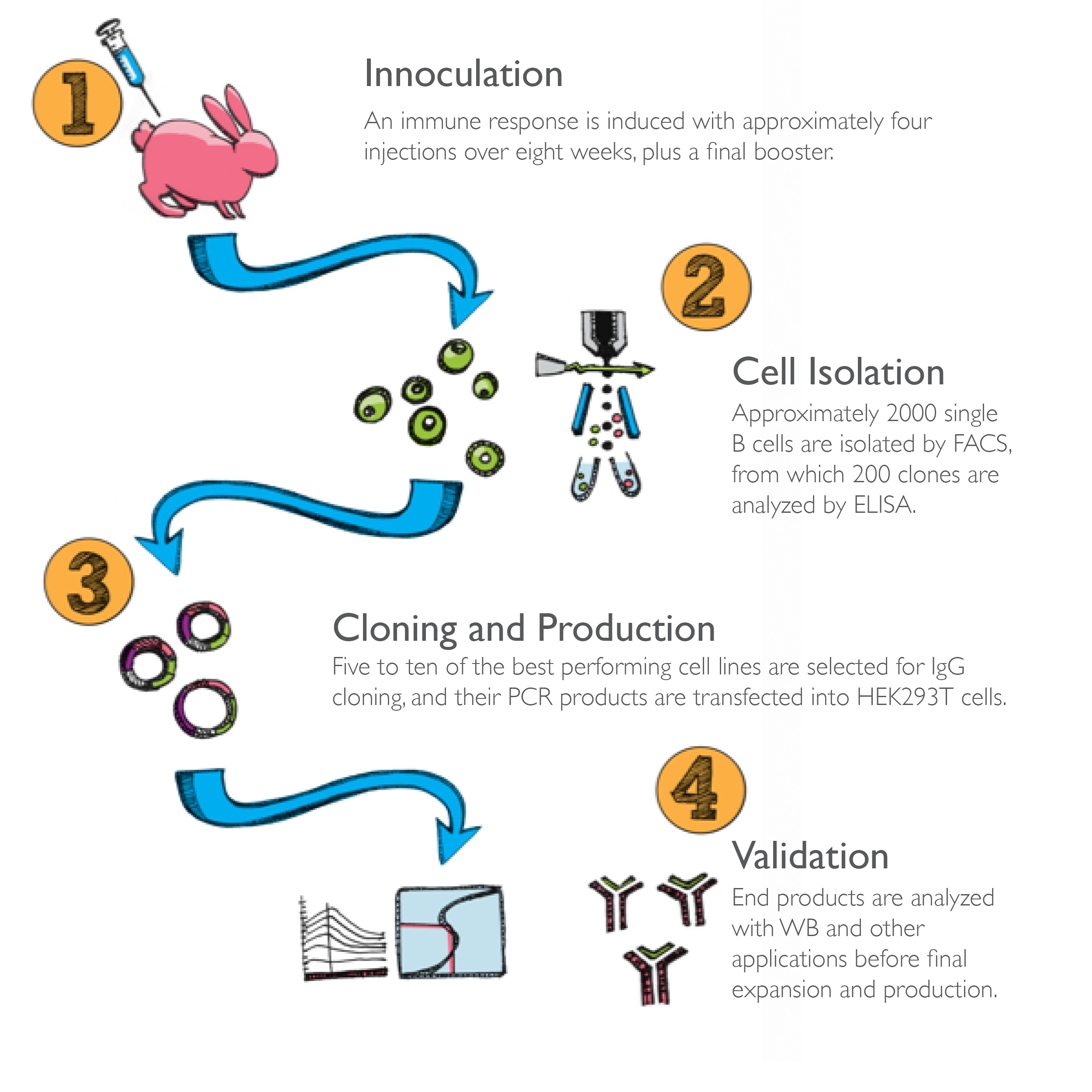 1

Innoculation

An immune response is induced with approximately four injections over eight weeks, plus a final booster.

2

Cell Isolation

Approximately 2000 single B cells are isolated by FACS, from which 200 clones are analyzed by ELISA.

3

Cloning and Production

Five to ten of the best performing cell lines are selected for IgG cloning, and their PCR products are transfected into HEK293T cells.

4

Validation

End products are analyzed with WB and other applications before final expansion and production.